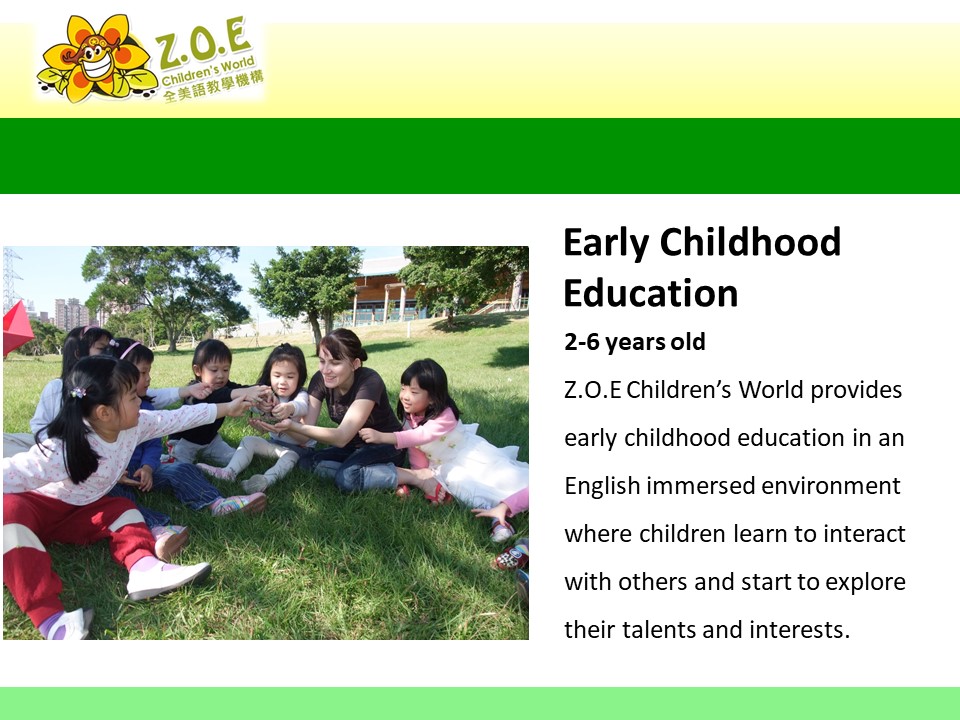 Z.O.E
Children's World
全美語教學機構

Early Childhood Education

2-6 years old

Z.O.E Children's World provides early childhood education in an English immersed environment where children learn to interact with others and start to explore their talents and interests.